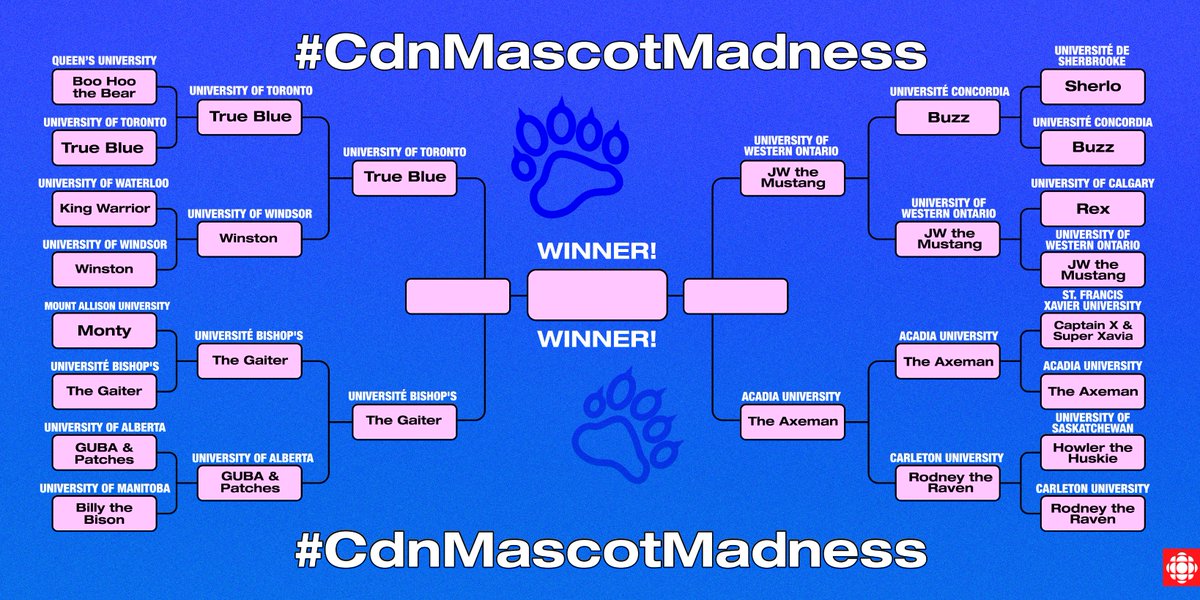 #CdnMascotMadness

QUEEN'S UNIVERSITY
Boo Hoo the Bear

UNIVERSITY OF TORONTO
True Blue

UNIVERSITY OF WATERLOO
King Warrior

UNIVERSITY OF WINDSOR
Winston

MOUNT ALLISON UNIVERSITY
Monty

UNIVERSITÉ BISHOP'S
The Gaiter

UNIVERSITY OF ALBERTA
GUBA & Patches

UNIVERSITY OF MANITOBA
Billy the Bison

UNIVERSITY OF TORONTO
True Blue

UNIVERSITY OF WINDSOR
Winston

UNIVERSITÉ BISHOP'S
The Gaiter

UNIVERSITY OF ALBERTA
GUBA & Patches

UNIVERSITY OF TORONTO
True Blue

UNIVERSITÉ BISHOP'S
The Gaiter

WINNER!

WINNER!

UNIVERSITY OF WESTERN ONTARIO
JW the Mustang

ACADIA UNIVERSITY
The Axeman

UNIVERSITÉ CONCORDIA
Buzz

UNIVERSITY OF WESTERN ONTARIO
JW the Mustang

ACADIA UNIVERSITY
The Axeman

CARLETON UNIVERSITY
Rodney the Raven

UNIVERSITÉ DE SHERBROOKE
Sherlo

UNIVERSITÉ CONCORDIA
Buzz

UNIVERSITY OF CALGARY
Rex

UNIVERSITY OF WESTERN ONTARIO
JW the Mustang

ST. FRANCIS XAVIER UNIVERSITY
Captain X & Super Xavia

ACADIA UNIVERSITY
The Axeman

UNIVERSITY OF SASKATCHEWAN
Howler the Huskie

CARLETON UNIVERSITY
Rodney the Raven

#CdnMascotMadness